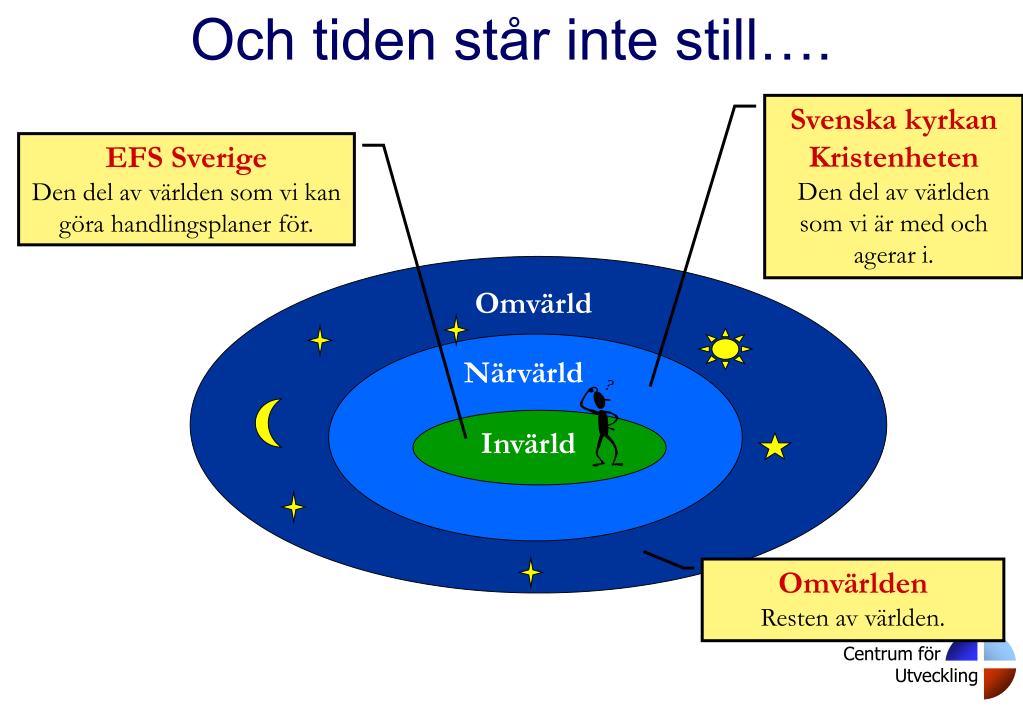 Och tiden står inte still….

EFS Sverige
Den del av världen som vi kan göra handlingsplaner för.

Svenska kyrkan
Kristenheten
Den del av världen som vi är med och agerar i.

Omvärld

Närvärld

?

Invärld

Omvärlden
Resten av världen.

Centrum för
Utveckling